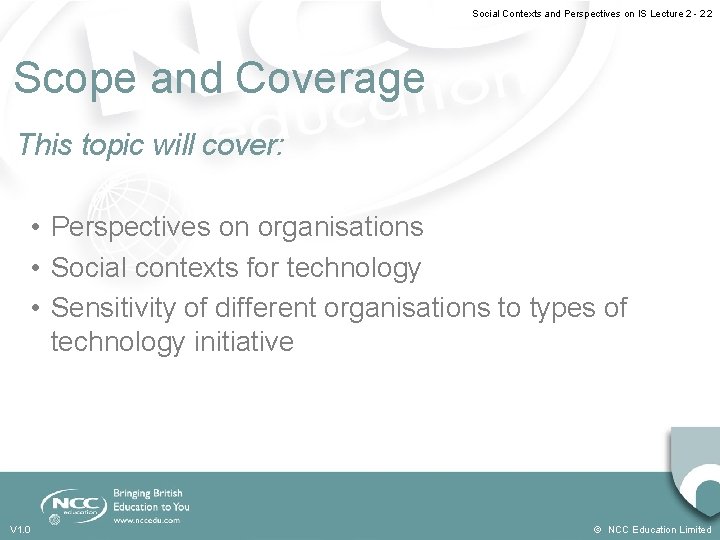 Social Contexts and Perspectives on IS Lecture 2 - 2.2

Scope and Coverage

This topic will cover:

• Perspectives on organisations
• Social contexts for technology
• Sensitivity of different organisations to types of technology initiative

NCC education

Bringing British Education to You
www.nccedu.com

V1.0

© NCC Education Limited